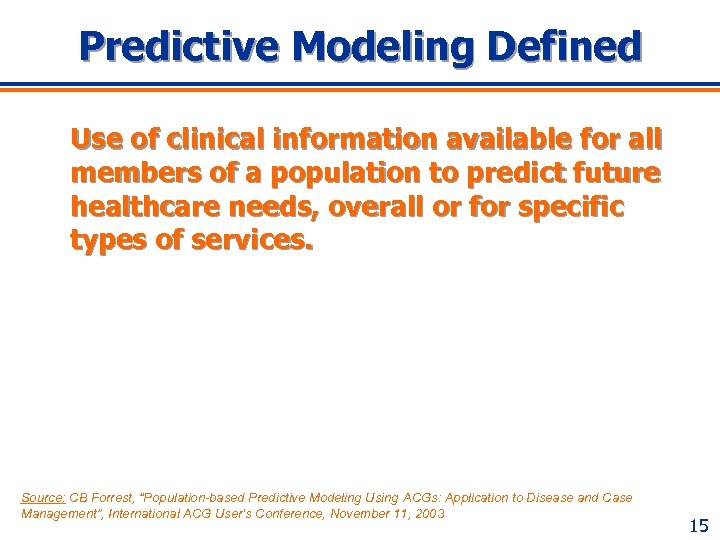 Predictive Modeling Defined

Use of clinical information available for all members of a population to predict future healthcare needs, overall or for specific types of services.

Source: CB Forrest, "Population-based Predictive Modeling Using ACGs: Application to Disease and Case Management", International ACG User's Conference, November 11, 2003

15